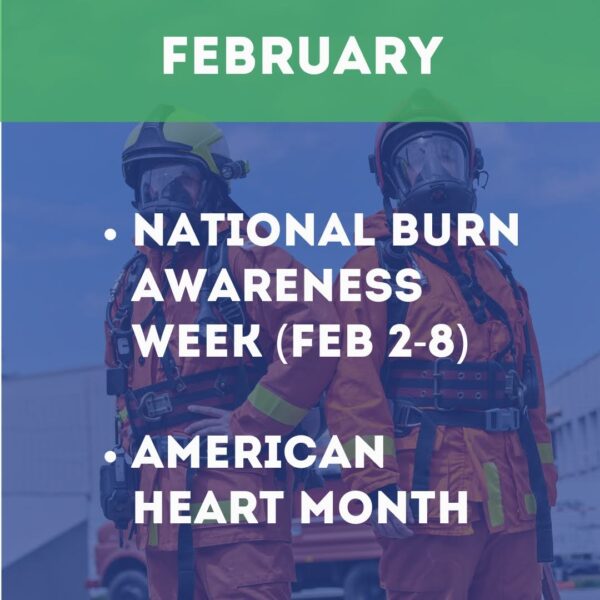 FEBRUARY

• NATIONAL BURN AWARENESS WEEK (FEB 2-8)

• AMERICAN HEART MONTH